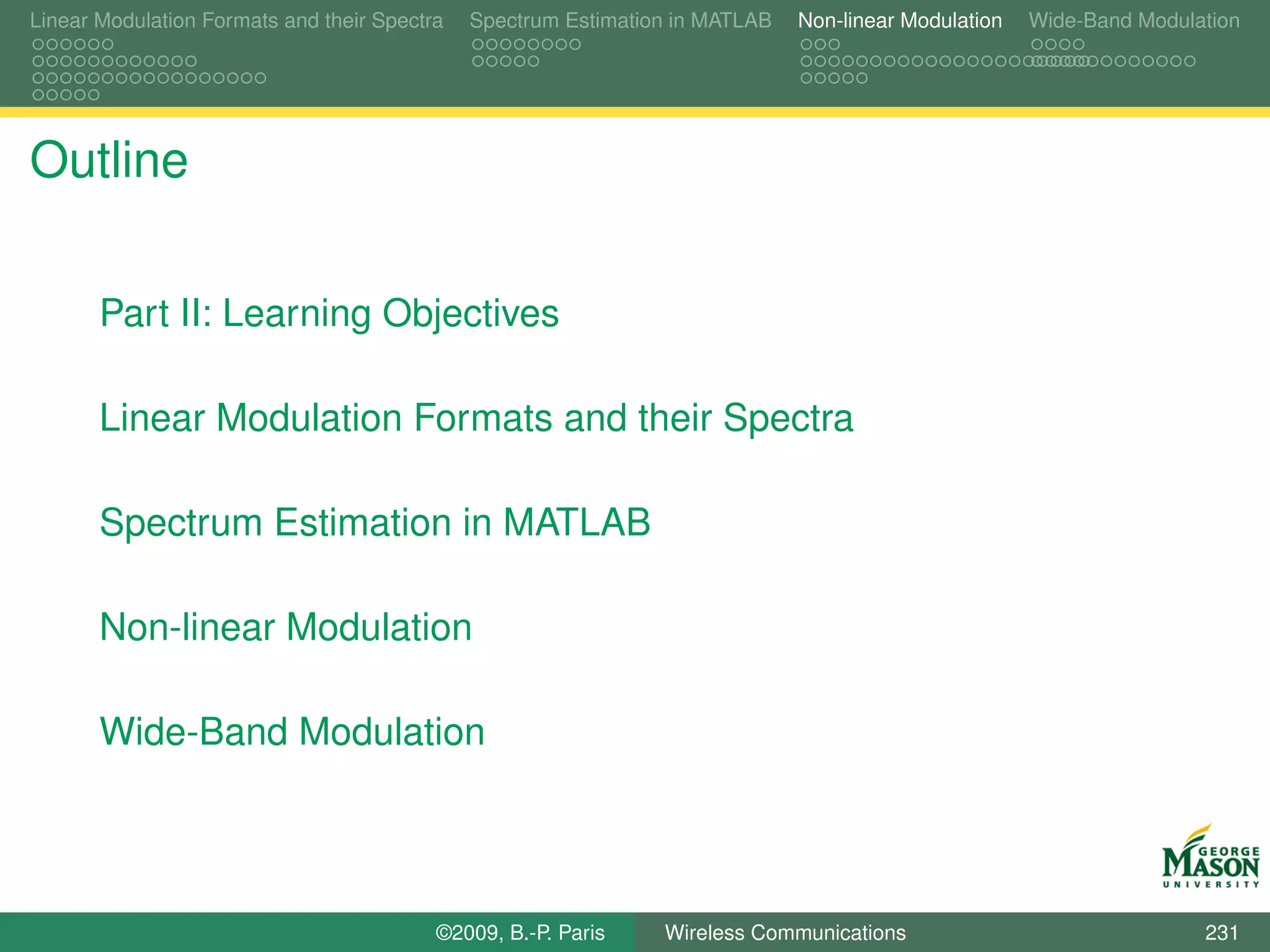 Linear Modulation Formats and their Spectra Spectrum Estimation in MATLAB Non-linear Modulation Wide-Band Modulation

Outline

Part II: Learning Objectives

Linear Modulation Formats and their Spectra

Spectrum Estimation in MATLAB

Non-linear Modulation

Wide-Band Modulation

GEORGE MASON UNIVERSITY

©2009, B.-P. Paris Wireless Communications 231